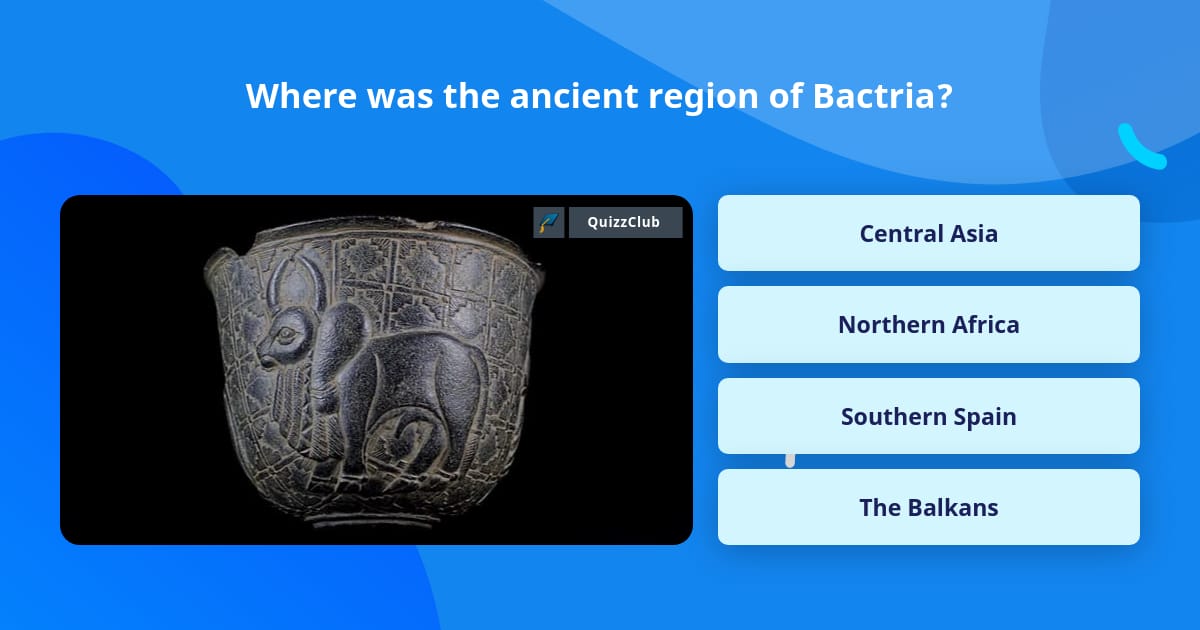 Where was the ancient region of Bactria?

QuizzClub

Central Asia

Northern Africa

Southern Spain

The Balkans